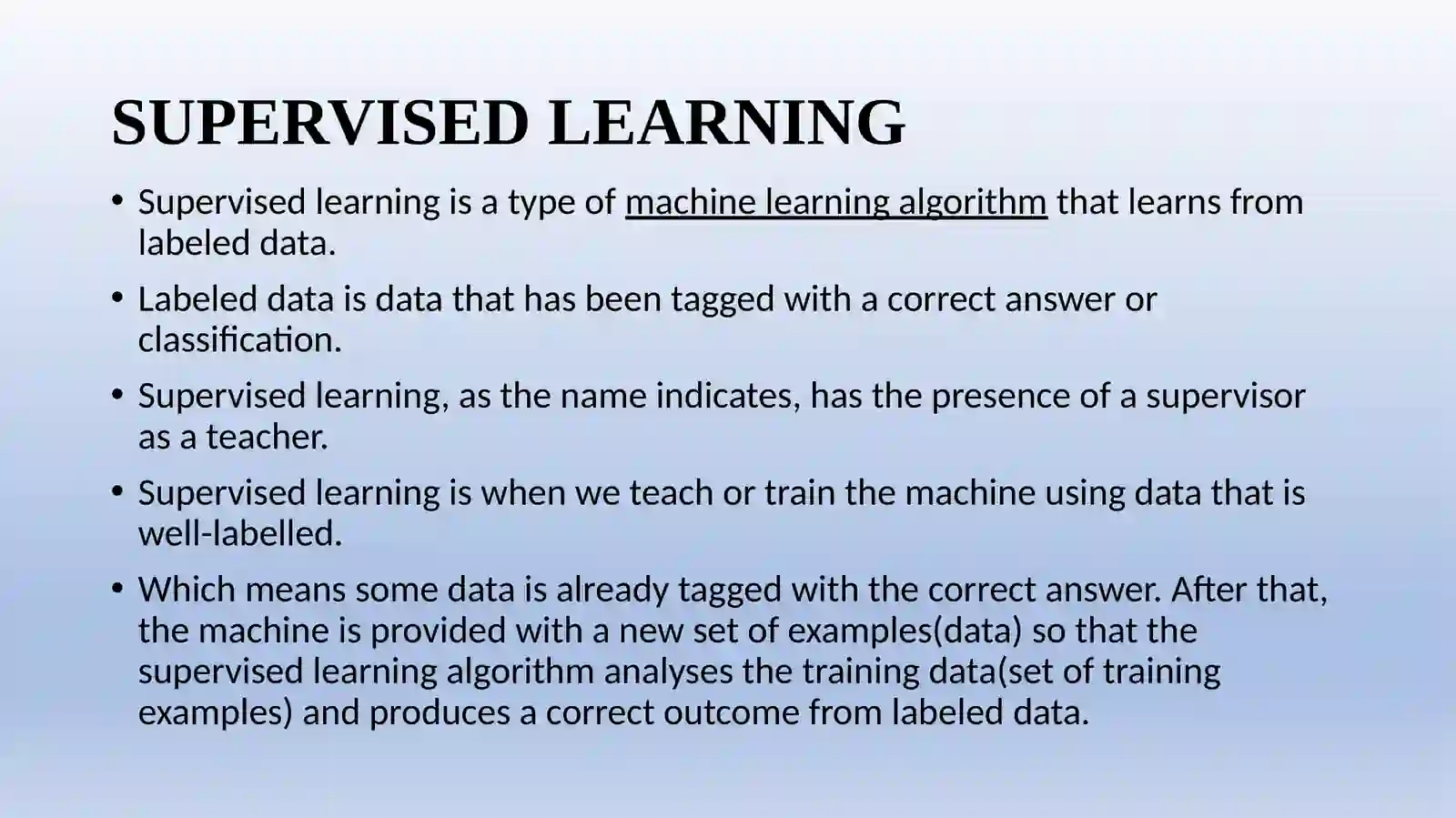 SUPERVISED LEARNING

• Supervised learning is a type of machine learning algorithm that learns from labeled data.

• Labeled data is data that has been tagged with a correct answer or classification.

• Supervised learning, as the name indicates, has the presence of a supervisor as a teacher.

• Supervised learning is when we teach or train the machine using data that is well-labelled.

• Which means some data is already tagged with the correct answer. After that, the machine is provided with a new set of examples(data) so that the supervised learning algorithm analyses the training data(set of training examples) and produces a correct outcome from labeled data.